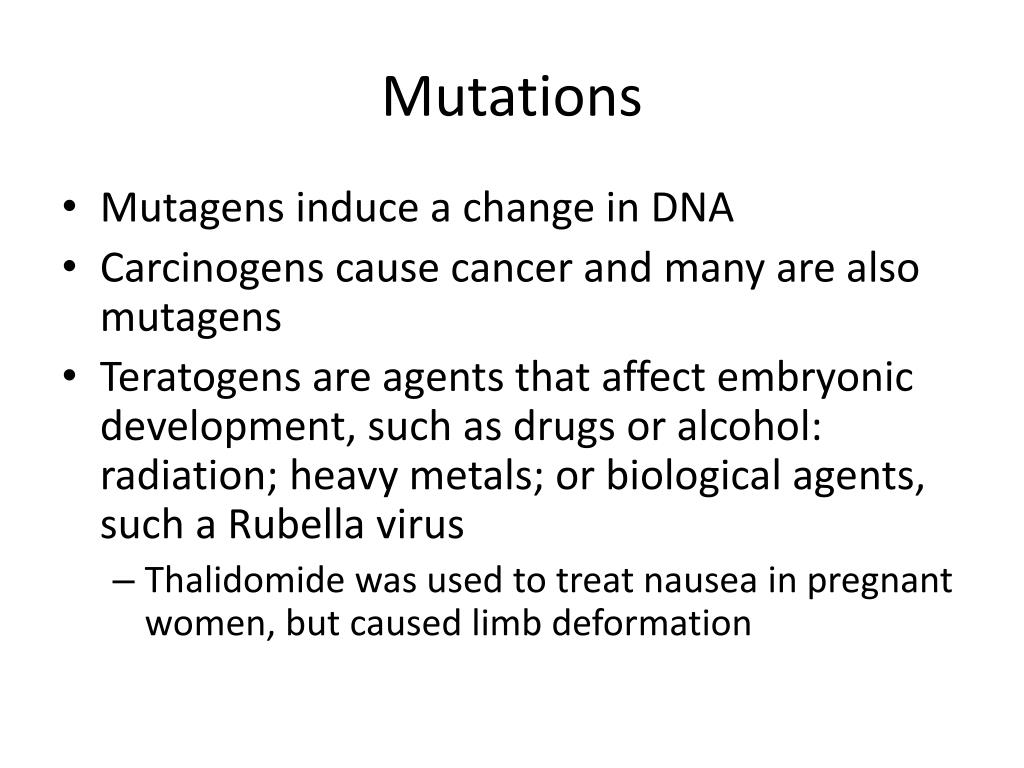 Mutations

• Mutagens induce a change in DNA
• Carcinogens cause cancer and many are also mutagens
• Teratogens are agents that affect embryonic development, such as drugs or alcohol: radiation; heavy metals; or biological agents, such a Rubella virus
– Thalidomide was used to treat nausea in pregnant women, but caused limb deformation